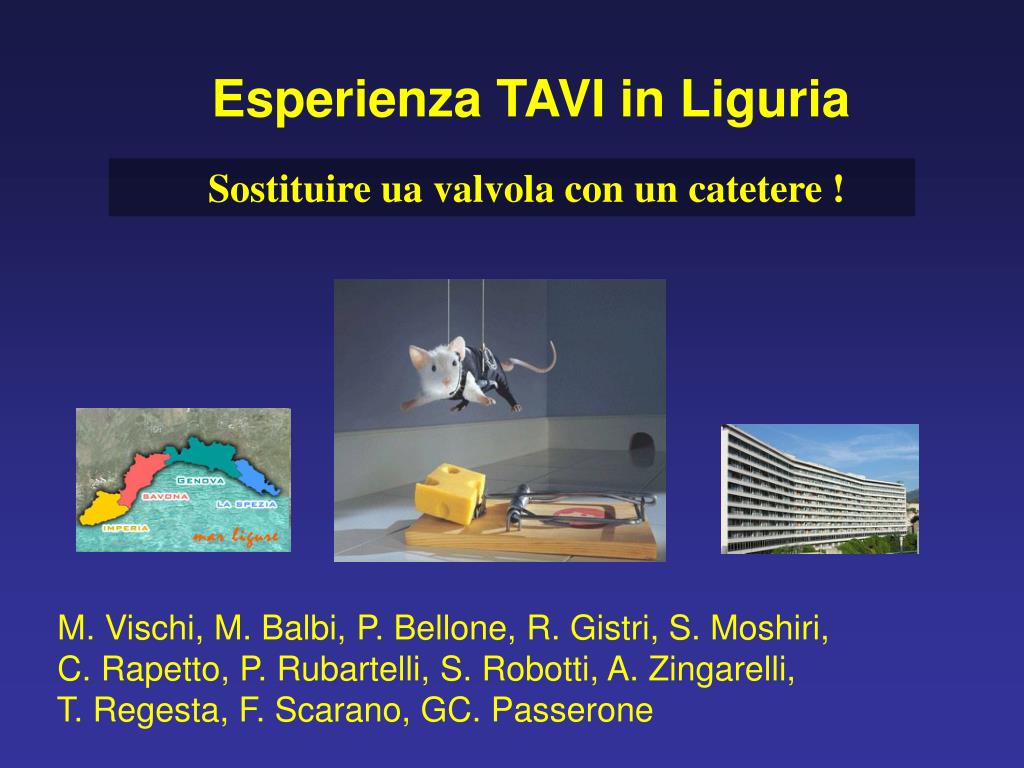 Esperienza TAVI in Liguria

Sostituire ua valvola con un catetere !

GENOVA
SAVONA
LA SPEZIA
IMPERIA
mar ligure

M. Vischi, M. Balbi, P. Bellone, R. Gistri, S. Moshiri, C. Rapetto, P. Rubartelli, S. Robotti, A. Zingarelli, T. Regesta, F. Scarano, GC. Passerone